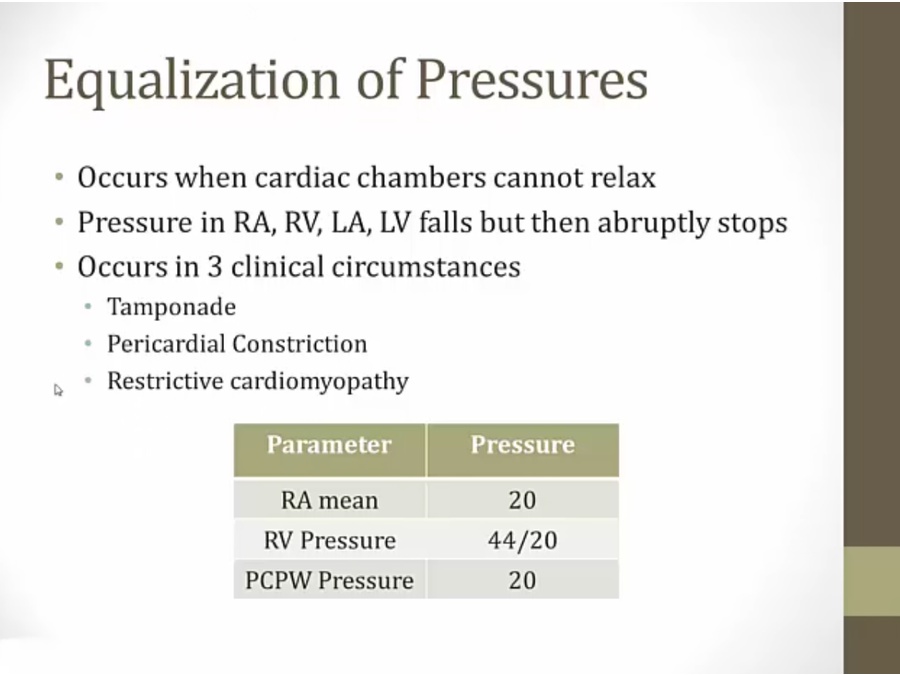 Equalization of Pressures

• Occurs when cardiac chambers cannot relax
• Pressure in RA, RV, LA, LV falls but then abruptly stops
• Occurs in 3 clinical circumstances
  • Tamponade
  • Pericardial Constriction
  • Restrictive cardiomyopathy

| Parameter | Pressure |
|---|---|
| RA mean | 20 |
| RV Pressure | 44/20 |
| PCPW Pressure | 20 |